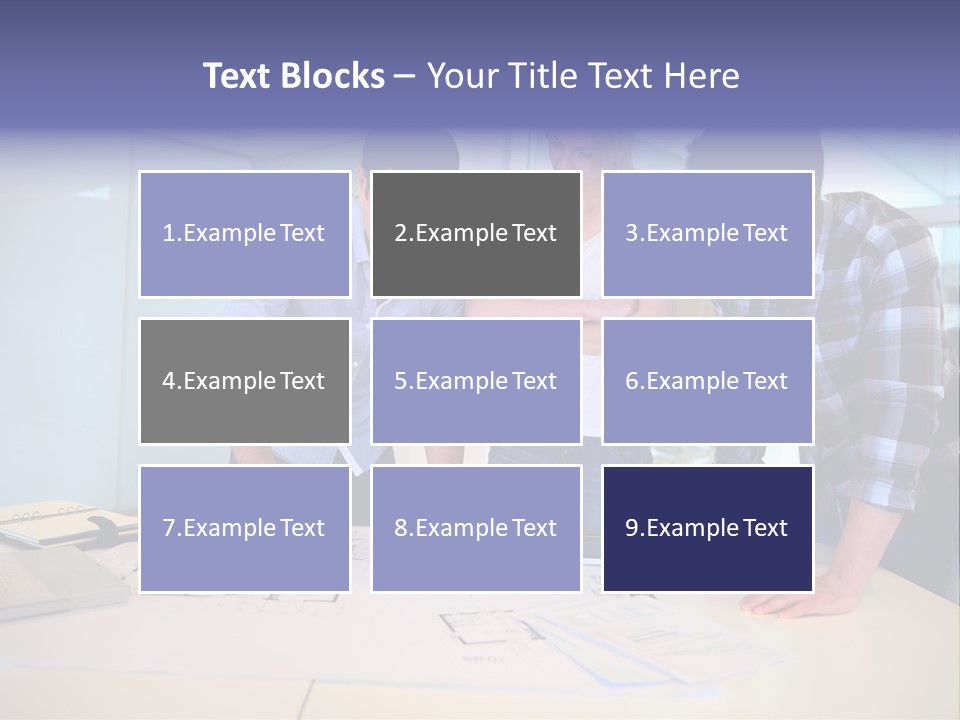 Text Blocks – Your Title Text Here

1.Example Text

2.Example Text

3.Example Text

4.Example Text

5.Example Text

6.Example Text

7.Example Text

8.Example Text

9.Example Text